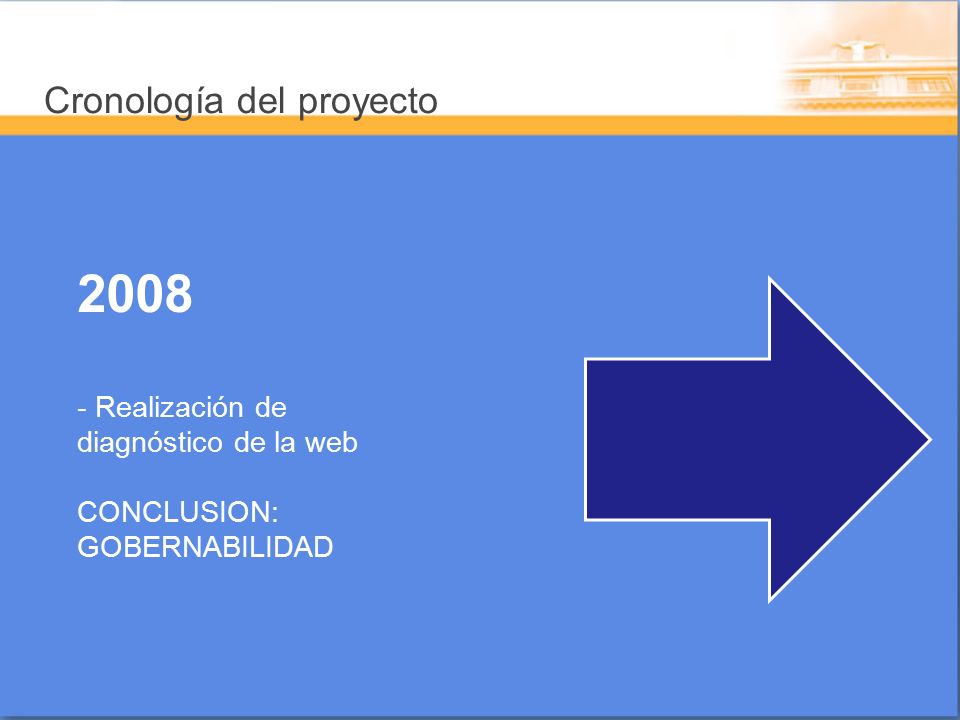 Cronología del proyecto

2008

- Realización de diagnóstico de la web

CONCLUSION: GOBERNABILIDAD